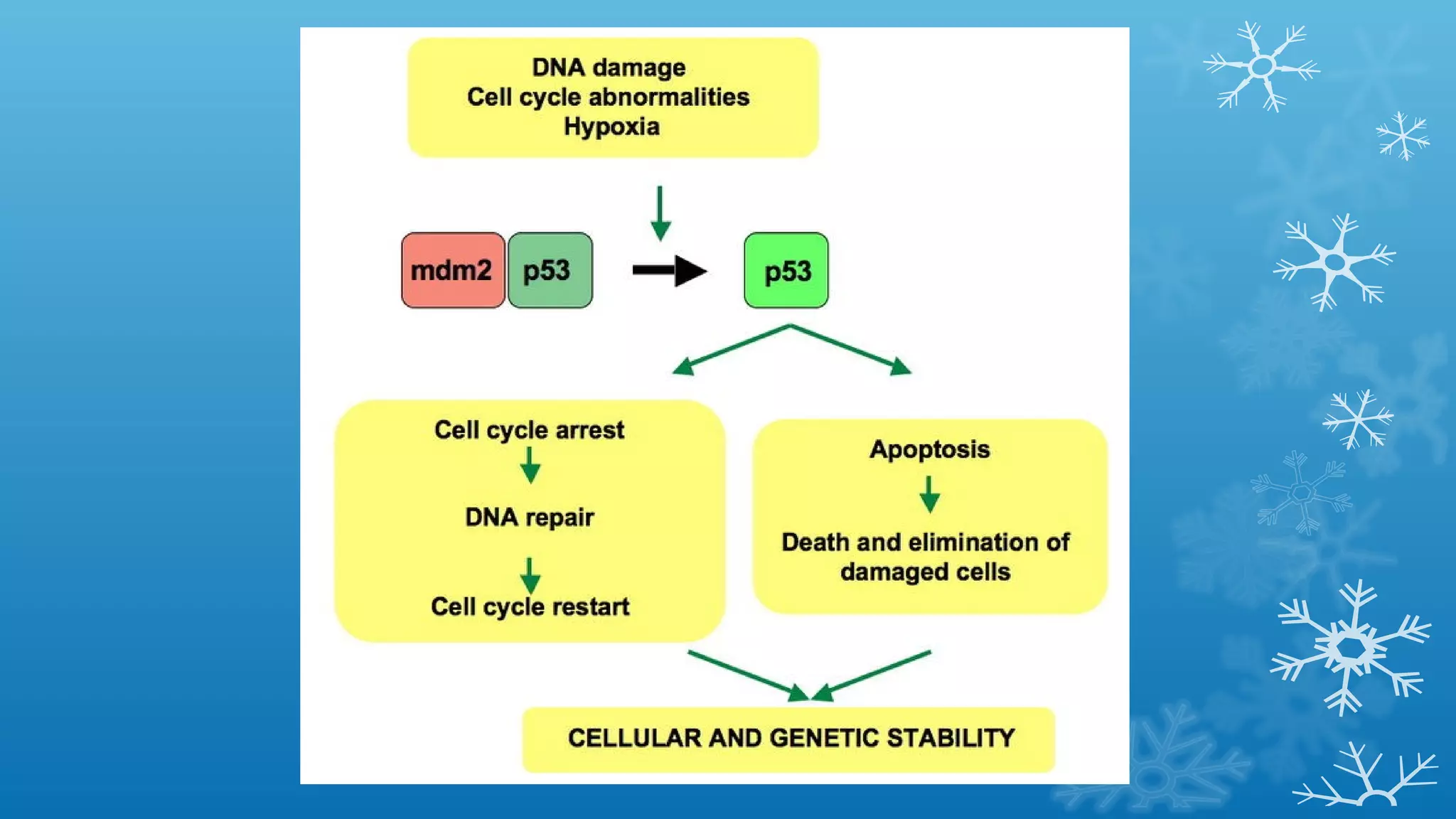 DNA damage
Cell cycle abnormalities
Hypoxia

mdm2 p53

p53

Cell cycle arrest

DNA repair

Cell cycle restart

Apoptosis

Death and elimination of damaged cells

CELLULAR AND GENETIC STABILITY